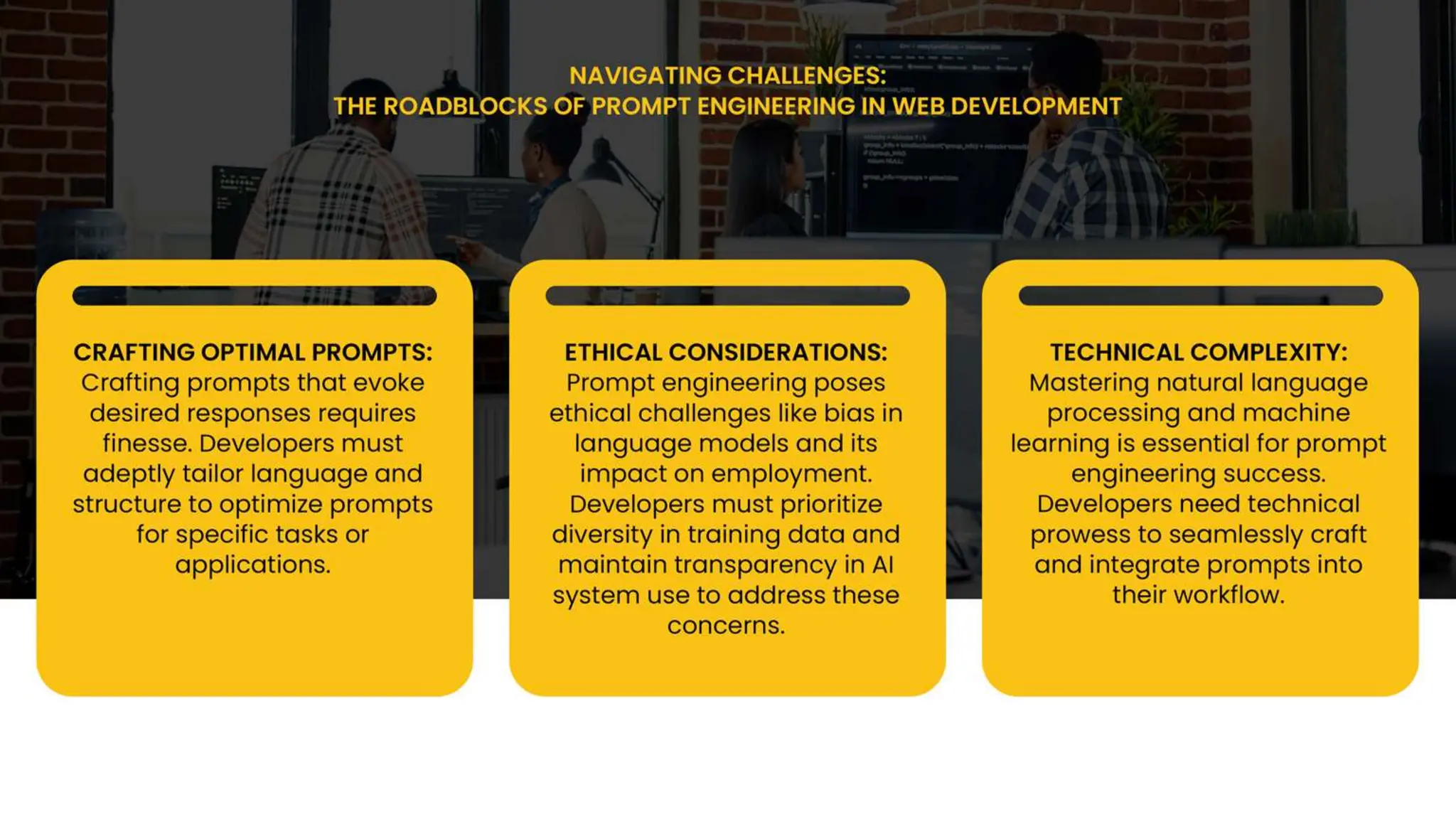 NAVIGATING CHALLENGES:
THE ROADBLOCKS OF PROMPT ENGINEERING IN WEB DEVELOPMENT

CRAFTING OPTIMAL PROMPTS:
Crafting prompts that evoke desired responses requires finesse. Developers must adeptly tailor language and structure to optimize prompts for specific tasks or applications.

ETHICAL CONSIDERATIONS:
Prompt engineering poses ethical challenges like bias in language models and its impact on employment. Developers must prioritize diversity in training data and maintain transparency in AI system use to address these concerns.

TECHNICAL COMPLEXITY:
Mastering natural language processing and machine learning is essential for prompt engineering success. Developers need technical prowess to seamlessly craft and integrate prompts into their workflow.